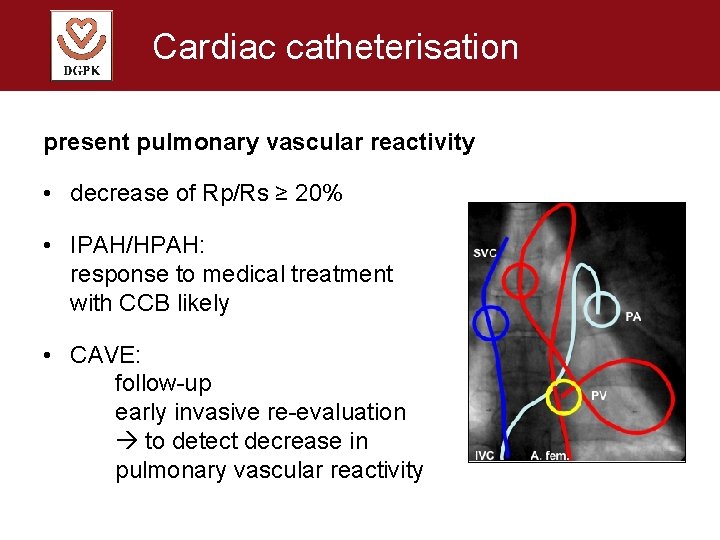 DGPK

Cardiac catheterisation

present pulmonary vascular reactivity

• decrease of Rp/Rs ≥ 20%

• IPAH/HPAH:
response to medical treatment with CCB likely

• CAVE:
follow-up
early invasive re-evaluation
→ to detect decrease in pulmonary vascular reactivity

SVC
PA
PV
IVC
A. fem.